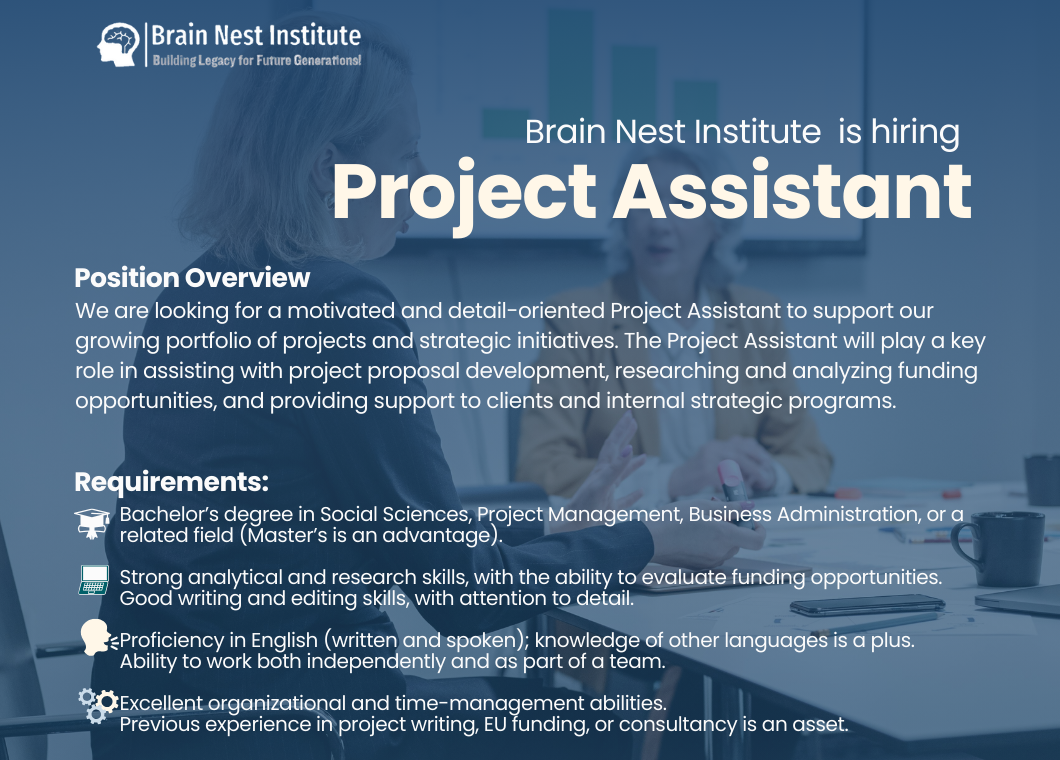 Brain Nest Institute
Building Legacy for Future Generations!

Brain Nest Institute is hiring
Project Assistant

Position Overview
We are looking for a motivated and detail-oriented Project Assistant to support our growing portfolio of projects and strategic initiatives. The Project Assistant will play a key role in assisting with project proposal development, researching and analyzing funding opportunities, and providing support to clients and internal strategic programs.

Requirements:
Bachelor's degree in Social Sciences, Project Management, Business Administration, or a related field (Master's is an advantage).

Strong analytical and research skills, with the ability to evaluate funding opportunities. Good writing and editing skills, with attention to detail.

Proficiency in English (written and spoken); knowledge of other languages is a plus. Ability to work both independently and as part of a team.

Excellent organizational and time-management abilities. Previous experience in project writing, EU funding, or consultancy is an asset.